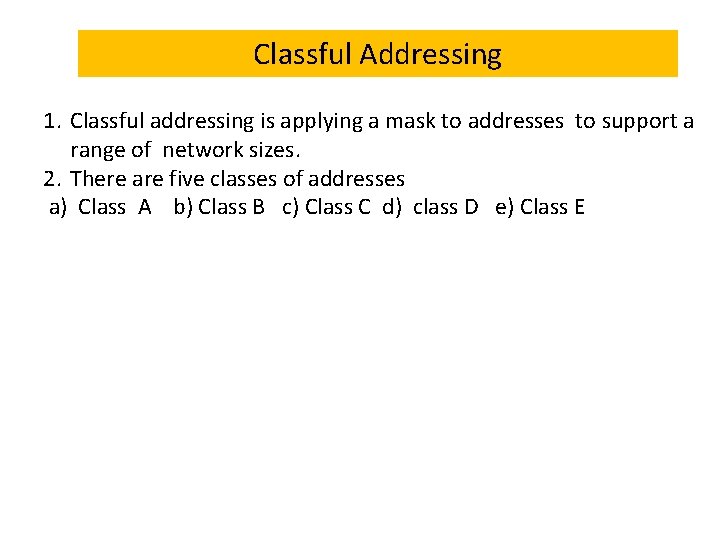 Classful Addressing

1. Classful addressing is applying a mask to addresses to support a range of network sizes.
2. There are five classes of addresses
a) Class A b) Class B c) Class C d) class D e) Class E